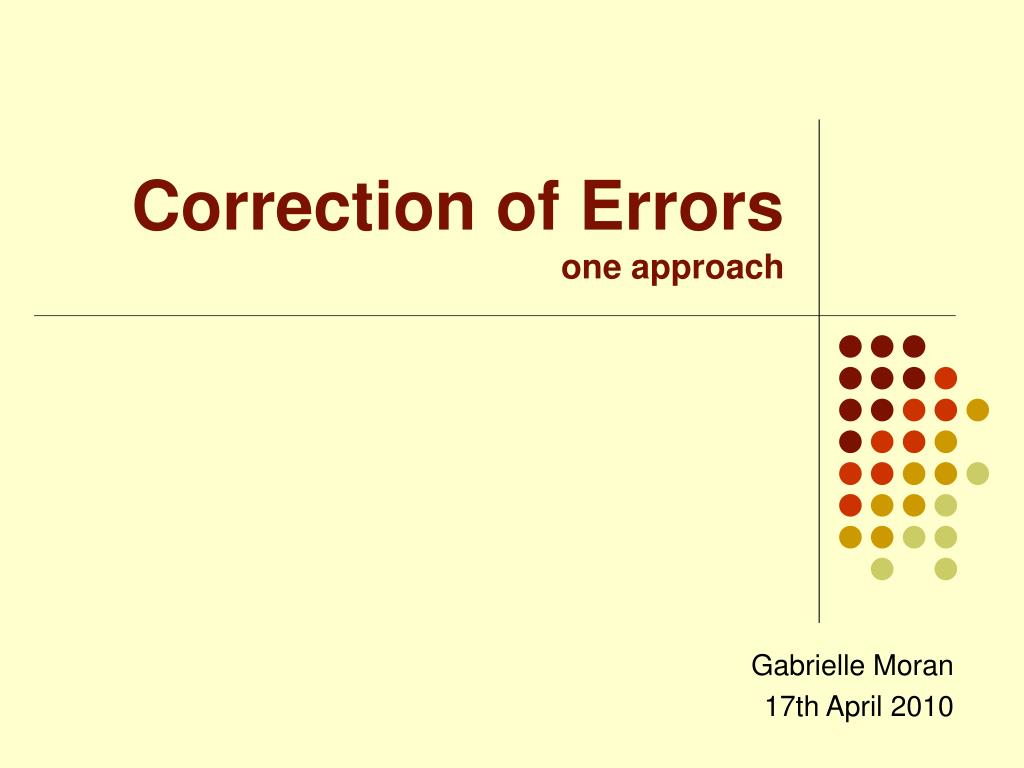 Correction of Errors
one approach

Gabrielle Moran
17th April 2010